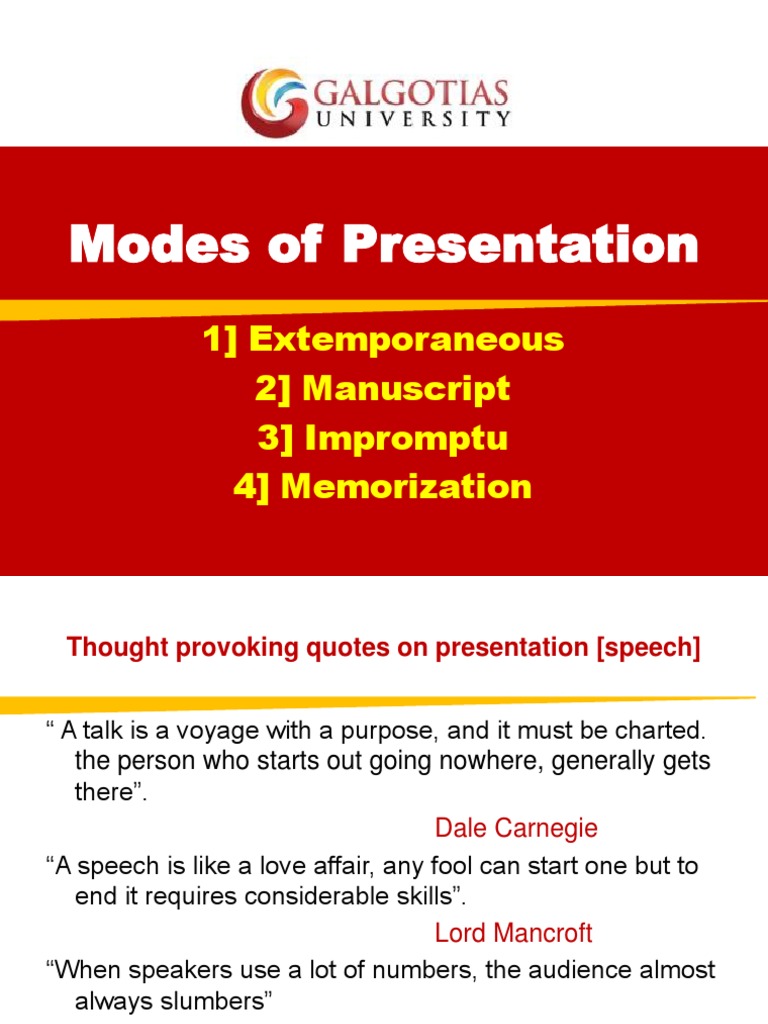 GALGOTIAS
UNIVERSITY

Modes of Presentation

1] Extemporaneous
2] Manuscript
3] Impromptu
4] Memorization

Thought provoking quotes on presentation [speech]

“ A talk is a voyage with a purpose, and it must be charted. the person who starts out going nowhere, generally gets there”.

Dale Carnegie

“A speech is like a love affair, any fool can start one but to end it requires considerable skills”.

Lord Mancroft

“When speakers use a lot of numbers, the audience almost always slumbers”